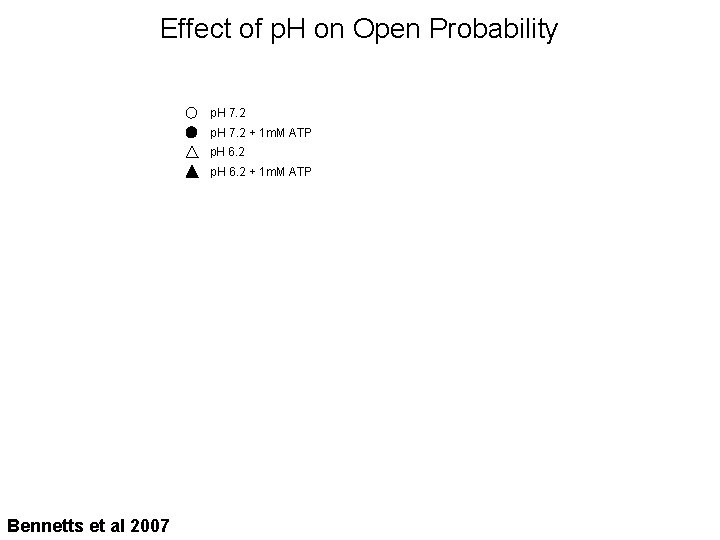 Effect of pH on Open Probability

pH 7.2
pH 7.2 + 1mM ATP
pH 6.2
pH 6.2 + 1mM ATP

Bennetts et al 2007